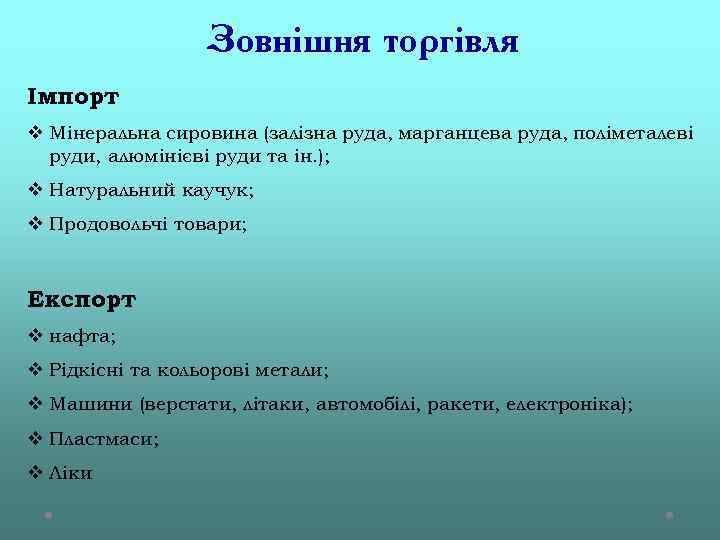 Зовнішня торгівля

Імпорт

❖ Мінеральна сировина (залізна руда, марганцева руда, поліметалеві руди, алюмінієві руди та ін.);

❖ Натуральний каучук;

❖ Продовольчі товари;

Експорт

❖ нафта;

❖ Рідкісні та кольорові метали;

❖ Машини (верстати, літаки, автомобілі, ракети, електроніка);

❖ Пластмаси;

❖ Ліки